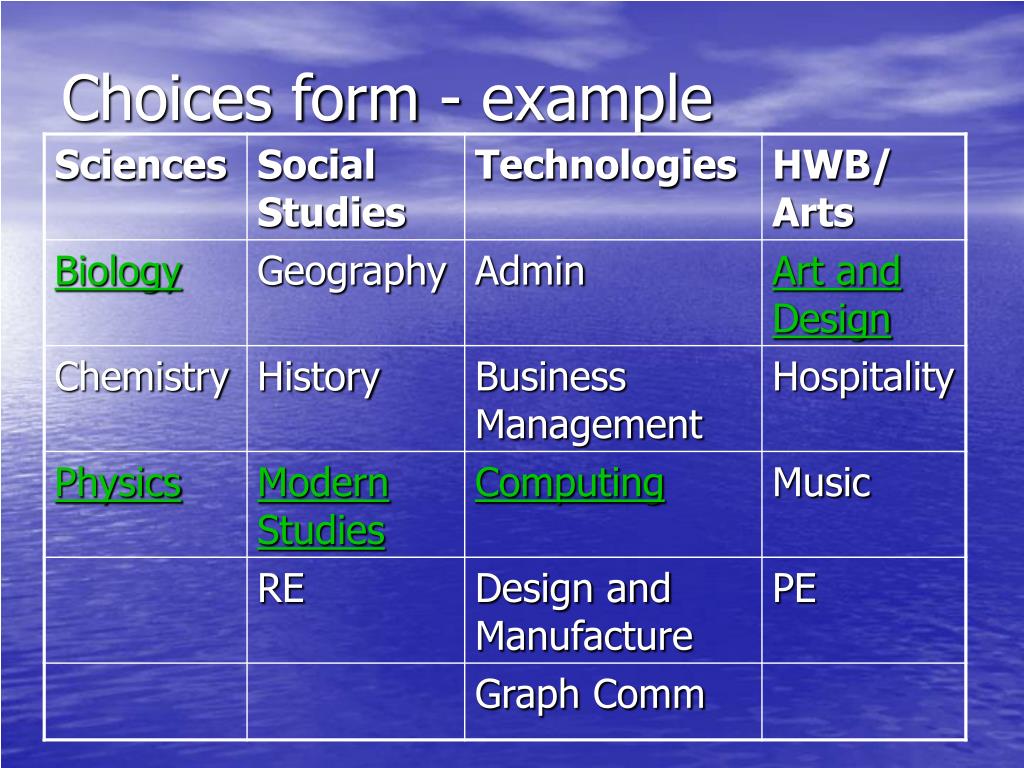 Choices form - example

| Sciences | Social Studies | Technologies | HWB/ Arts |
|---|---|---|---|
| Biology | Geography | Admin | Art and Design |
| Chemistry | History | Business Management | Hospitality |
| Physics | Modern Studies | Computing | Music |
| | RE | Design and Manufacture | PE |
| | | Graph Comm | |